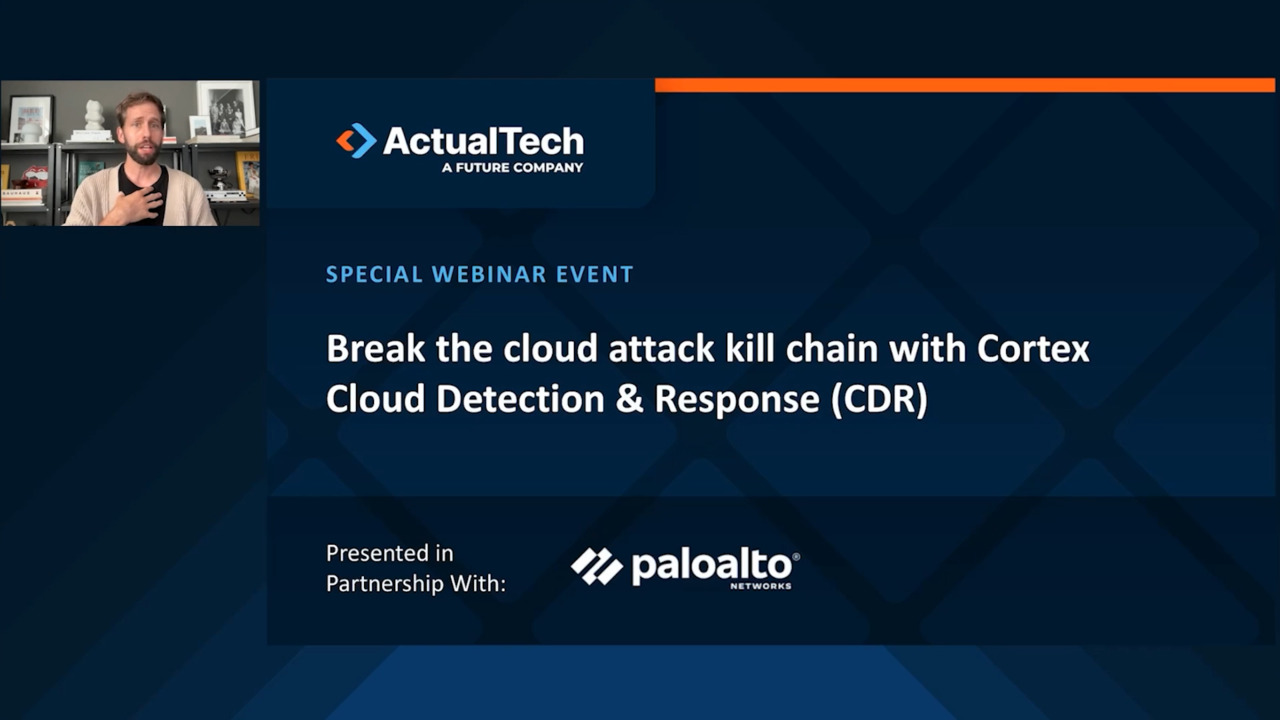 ActualTech
A FUTURE COMPANY

SPECIAL WEBINAR EVENT

Break the cloud attack kill chain with Cortex Cloud Detection & Response (CDR)

Presented in Partnership With:

paloalto®
NETWORKS